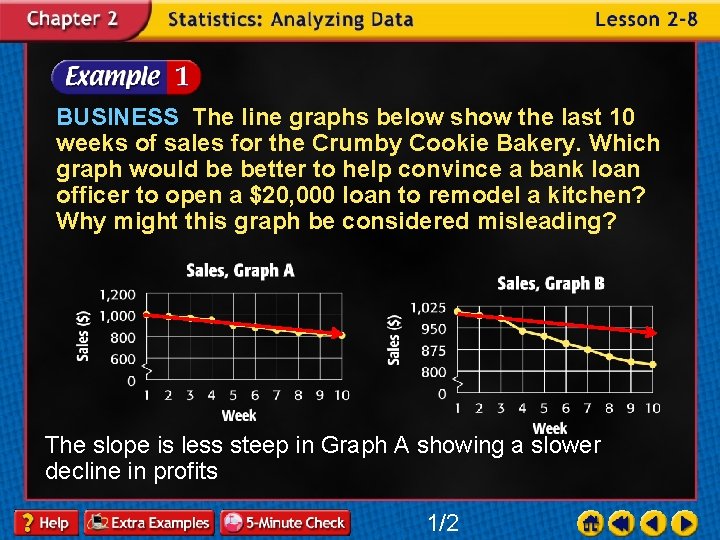 Chapter 2 Statistics: Analyzing Data Lesson 2-8

Example 1

BUSINESS The line graphs below show the last 10 weeks of sales for the Crumby Cookie Bakery. Which graph would be better to help convince a bank loan officer to open a $20,000 loan to remodel a kitchen? Why might this graph be considered misleading?

Sales, Graph A
Sales ($)
1,200
1,000
800
600
0
1 2 3 4 5 6 7 8 9 10
Week

Sales, Graph B
Sales ($)
1,025
950
875
800
0
1 2 3 4 5 6 7 8 9 10
Week

The slope is less steep in Graph A showing a slower decline in profits

Help Extra Examples 5-Minute Check 1/2